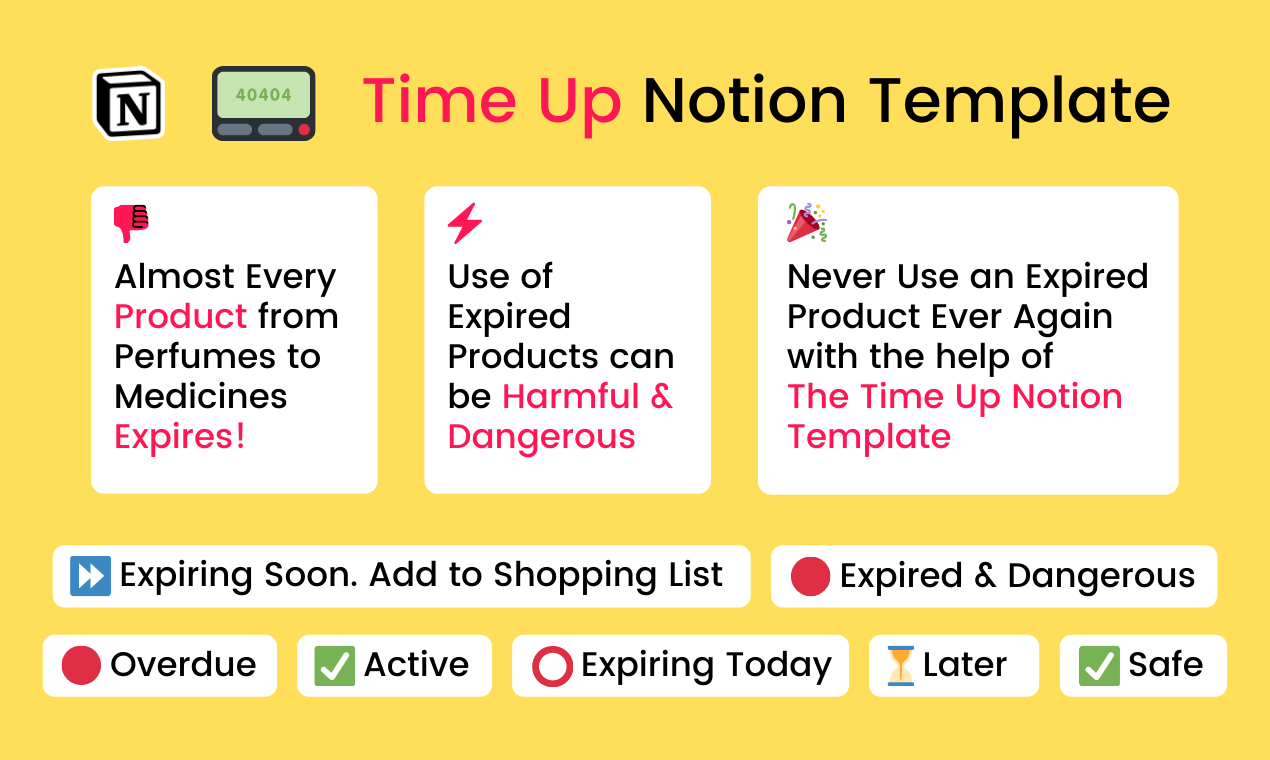 N 40404 Time Up Notion Template

Almost Every Product from Perfumes to Medicines Expires!

Use of Expired Products can be Harmful & Dangerous

Never Use an Expired Product Ever Again with the help of The Time Up Notion Template

Expiring Soon. Add to Shopping List

Expired & Dangerous

Overdue

Active

Expiring Today

Later

Safe